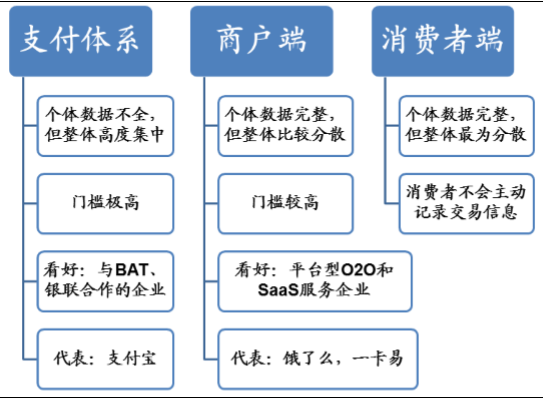 支付体系

个体数据不全，但整体高度集中

门槛极高

看好：与BAT、银联合作的企业

代表：支付宝

商户端

个体数据完整，但整体比较分散

门槛较高

看好：平台型O2O和SaaS服务企业

代表：饿了么，一卡易

消费者端

个体数据完整，但整体最为分散

消费者不会主动记录交易信息